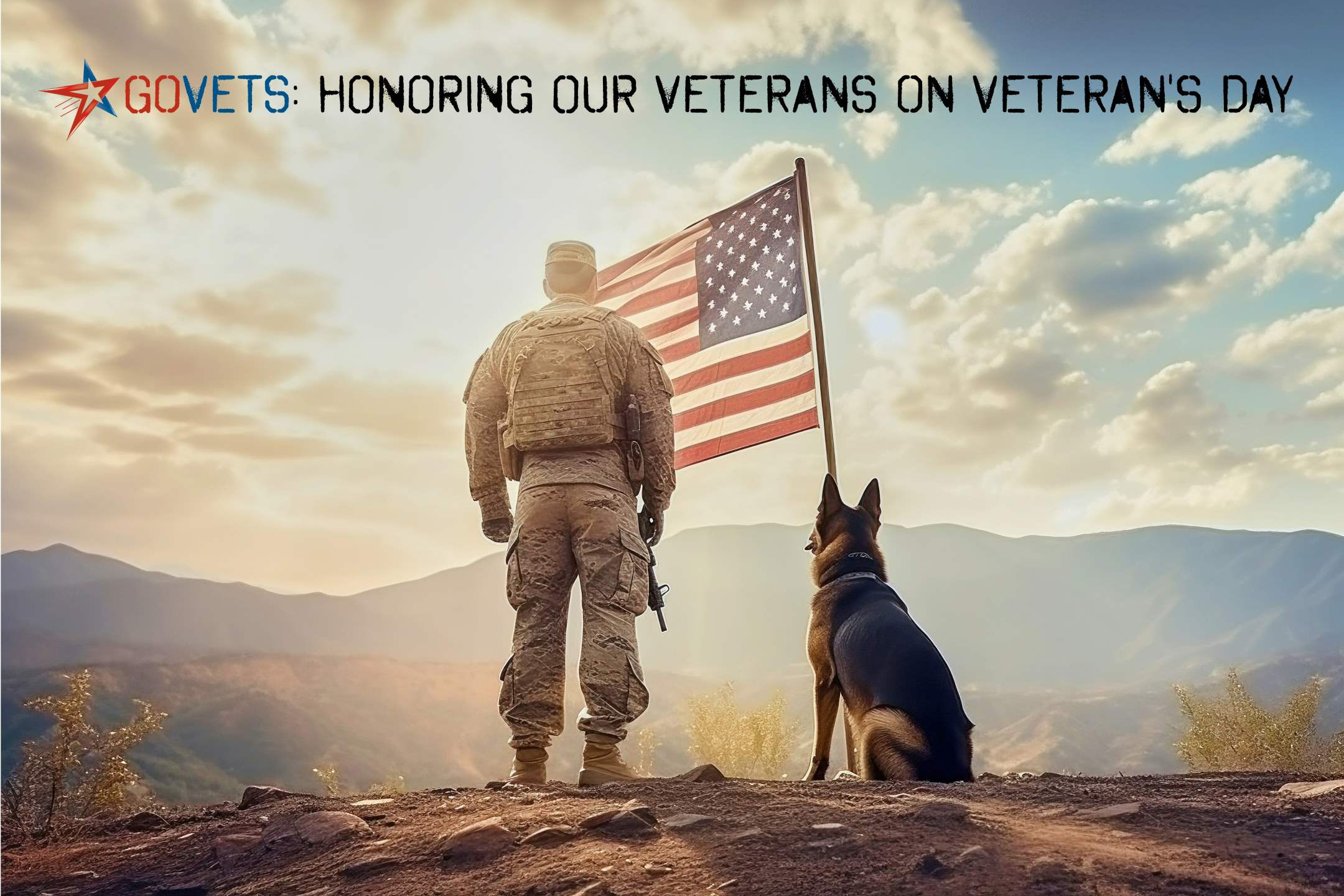 GOVETS: HONORING OUR VETERANS ON VETERAN'S DAY